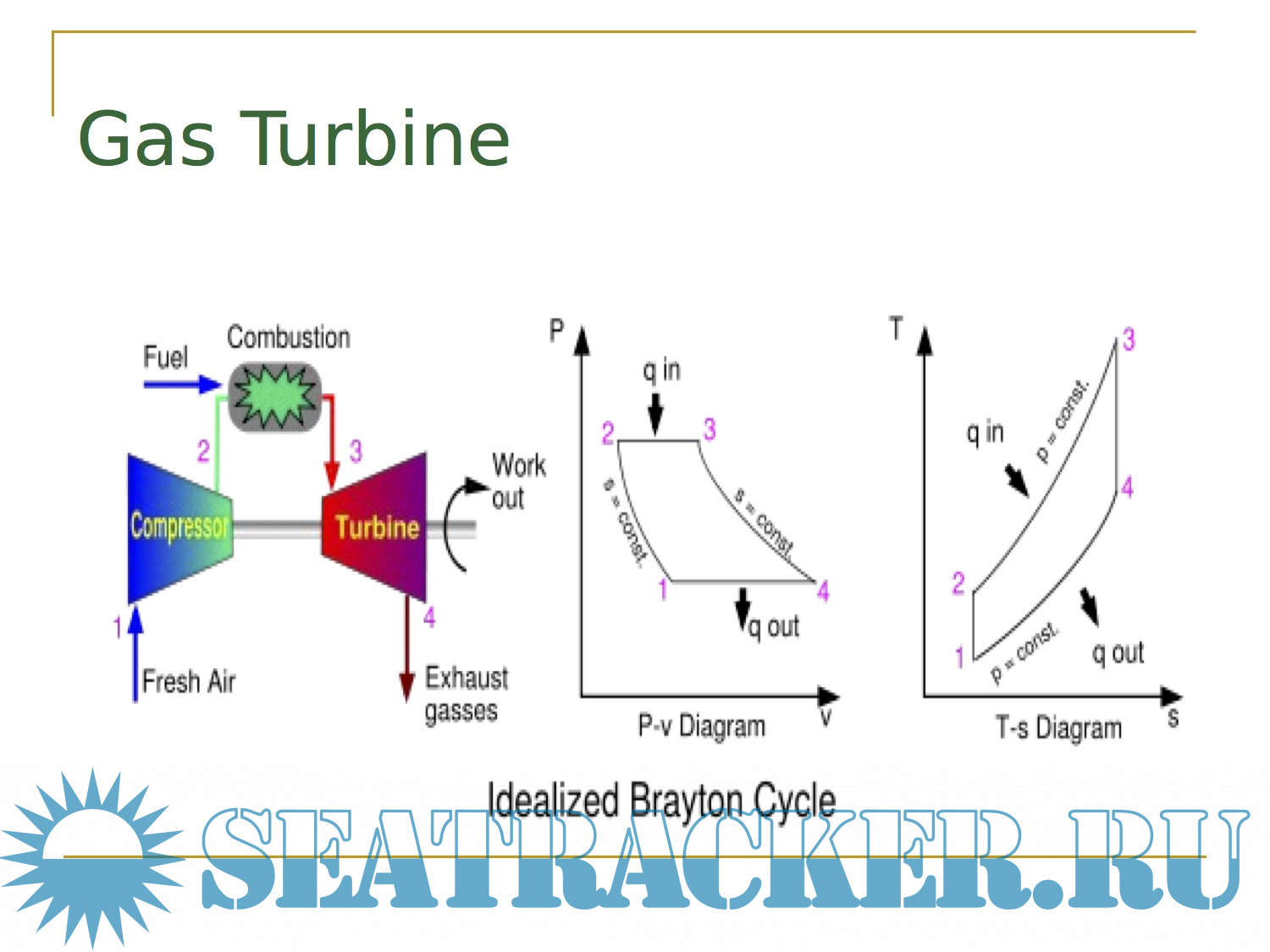 Gas Turbine

Fuel
Combustion
2
3
Compressor
Turbine
Work out
1
4
Fresh Air
Exhaust gasses

P
q in
2
3
s = const.
s = const.
1
4
q out
v
P-v Diagram

T
3
q in
p = const.
4
2
1
p = const.
q out
s
T-s Diagram

Idealized Brayton Cycle

SEATRACKER.RU